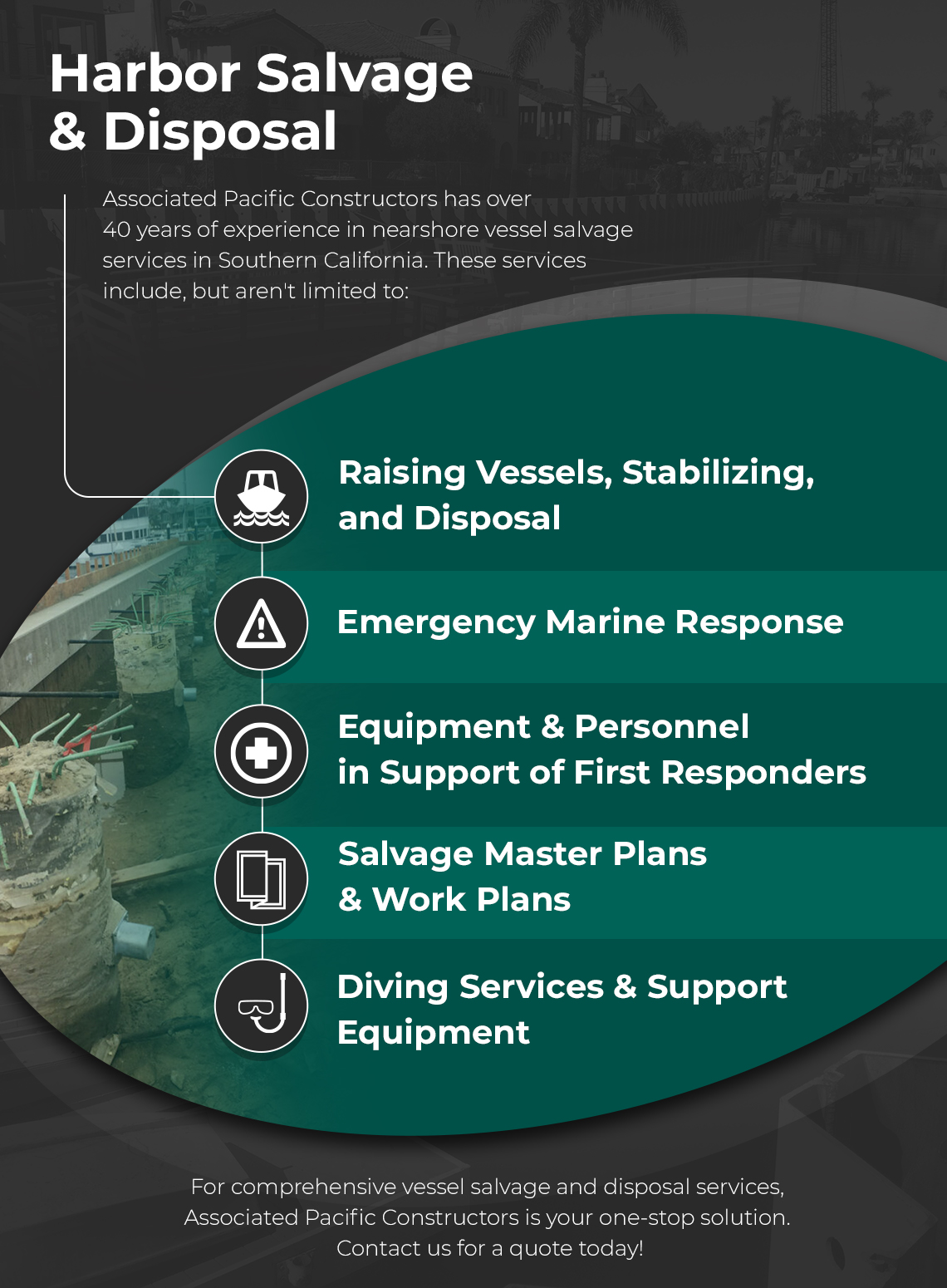 Harbor Salvage & Disposal

Associated Pacific Constructors has over 40 years of experience in nearshore vessel salvage services in Southern California. These services include, but aren't limited to:

Raising Vessels, Stabilizing, and Disposal

Emergency Marine Response

Equipment & Personnel in Support of First Responders

Salvage Master Plans & Work Plans

Diving Services & Support Equipment

For comprehensive vessel salvage and disposal services, Associated Pacific Constructors is your one-stop solution. Contact us for a quote today!